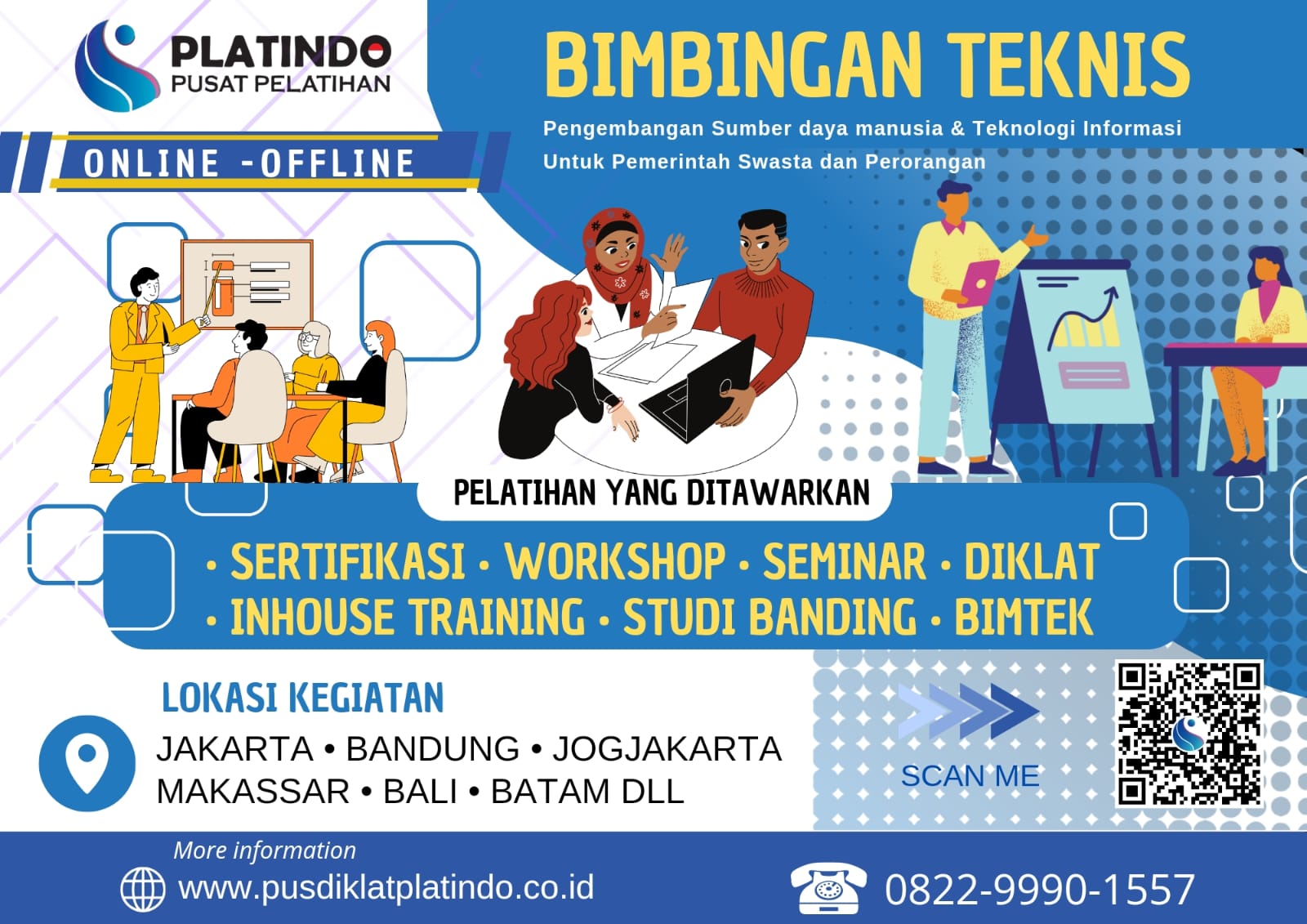 PLATINDO
PUSAT PELATIHAN

ONLINE -OFFLINE

BIMBINGAN TEKNIS

Pengembangan Sumber daya manusia & Teknologi Informasi
Untuk Pemerintah Swasta dan Perorangan

PELATIHAN YANG DITAWARKAN

• SERTIFIKASI • WORKSHOP • SEMINAR • DIKLAT
• INHOUSE TRAINING • STUDI BANDING • BIMTEK

LOKASI KEGIATAN

JAKARTA • BANDUNG • JOGJAKARTA
MAKASSAR • BALI • BATAM DLL

SCAN ME

More information

www.pusdiklatplatindo.co.id

0822-9990-1557